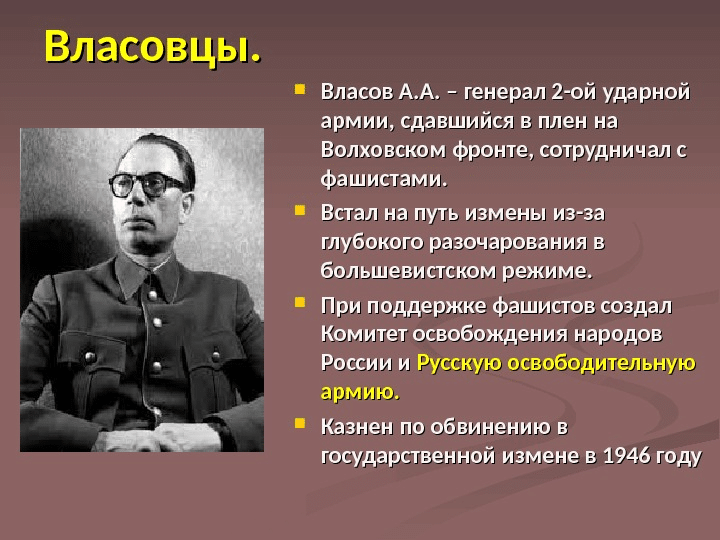 Власовцы.

Власов А.А. – генерал 2-ой ударной армии, сдавшийся в плен на Волховском фронте, сотрудничал с фашистами.

Встал на путь измены из-за глубокого разочарования в большевистском режиме.

При поддержке фашистов создал Комитет освобождения народов России и Русскую освободительную армию.

Казнен по обвинению в государственной измене в 1946 году